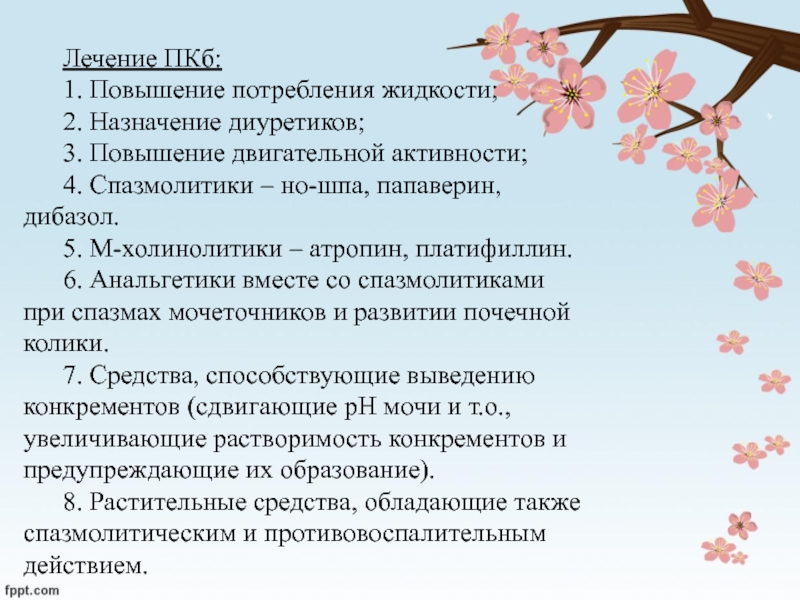 Лечение ПКб:

1. Повышение потребления жидкости;

2. Назначение диуретиков;

3. Повышение двигательной активности;

4. Спазмолитики – но-шпа, папаверин, дибазол.

5. М-холинолитики – атропин, платифиллин.

6. Анальгетики вместе со спазмолитиками при спазмах мочеточников и развитии почечной колики.

7. Средства, способствующие выведению конкрементов (сдвигающие pH мочи и т.о., увеличивающие растворимость конкрементов и предупреждающие их образование).

8. Растительные средства, обладающие также спазмолитическим и противовоспалительным действием.

fppt.com